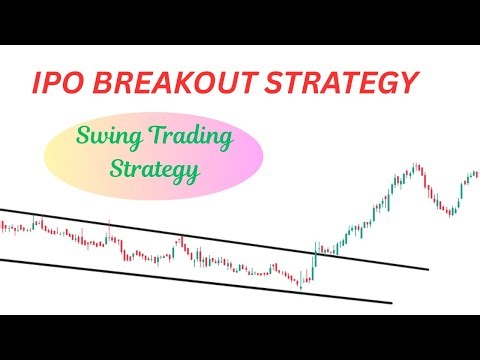 IPO BREAKOUT STRATEGY

Swing Trading Strategy